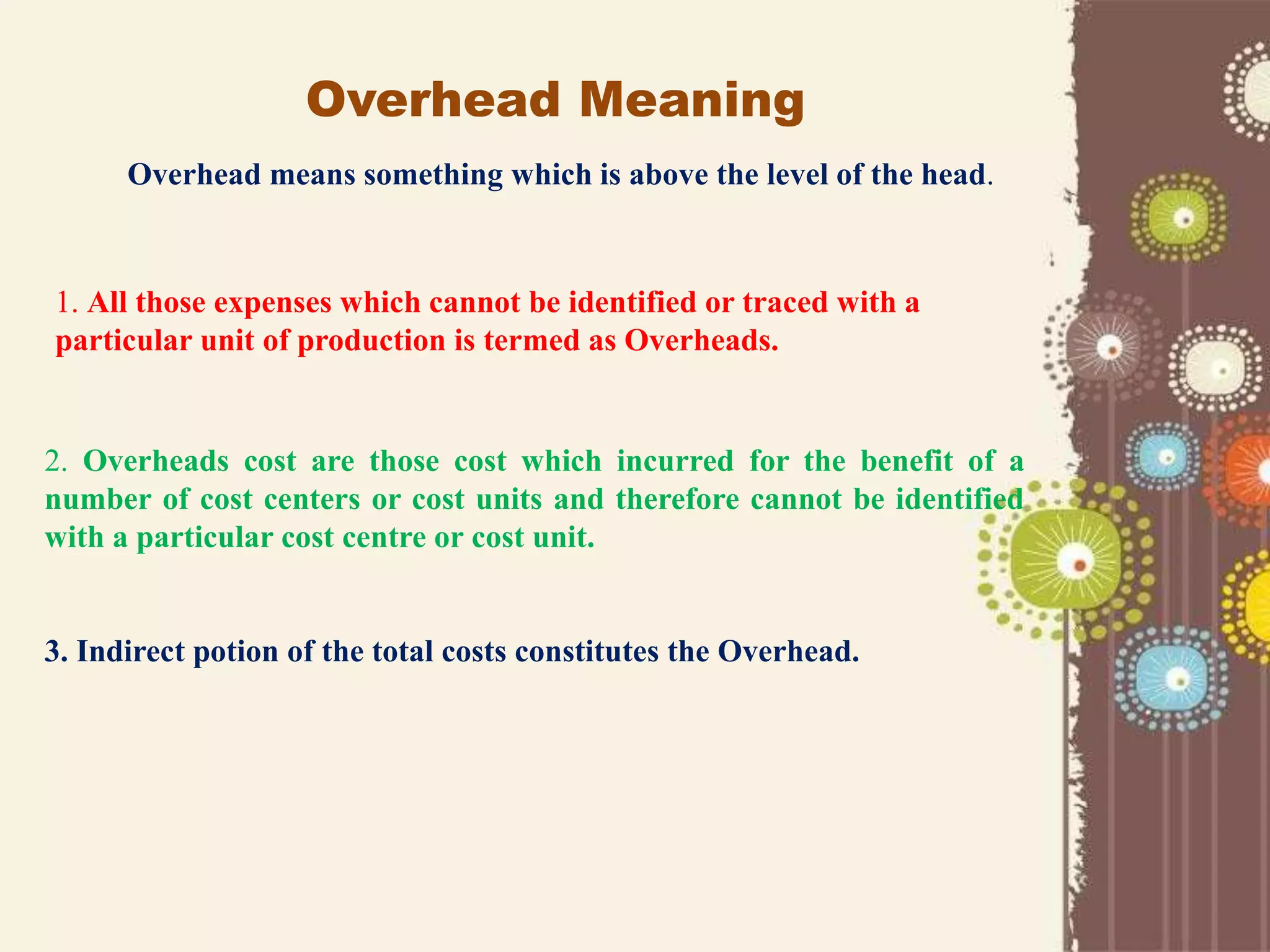 Overhead Meaning

Overhead means something which is above the level of the head.

1. All those expenses which cannot be identified or traced with a particular unit of production is termed as Overheads.

2. Overheads cost are those cost which incurred for the benefit of a number of cost centers or cost units and therefore cannot be identified with a particular cost centre or cost unit.

3. Indirect potion of the total costs constitutes the Overhead.